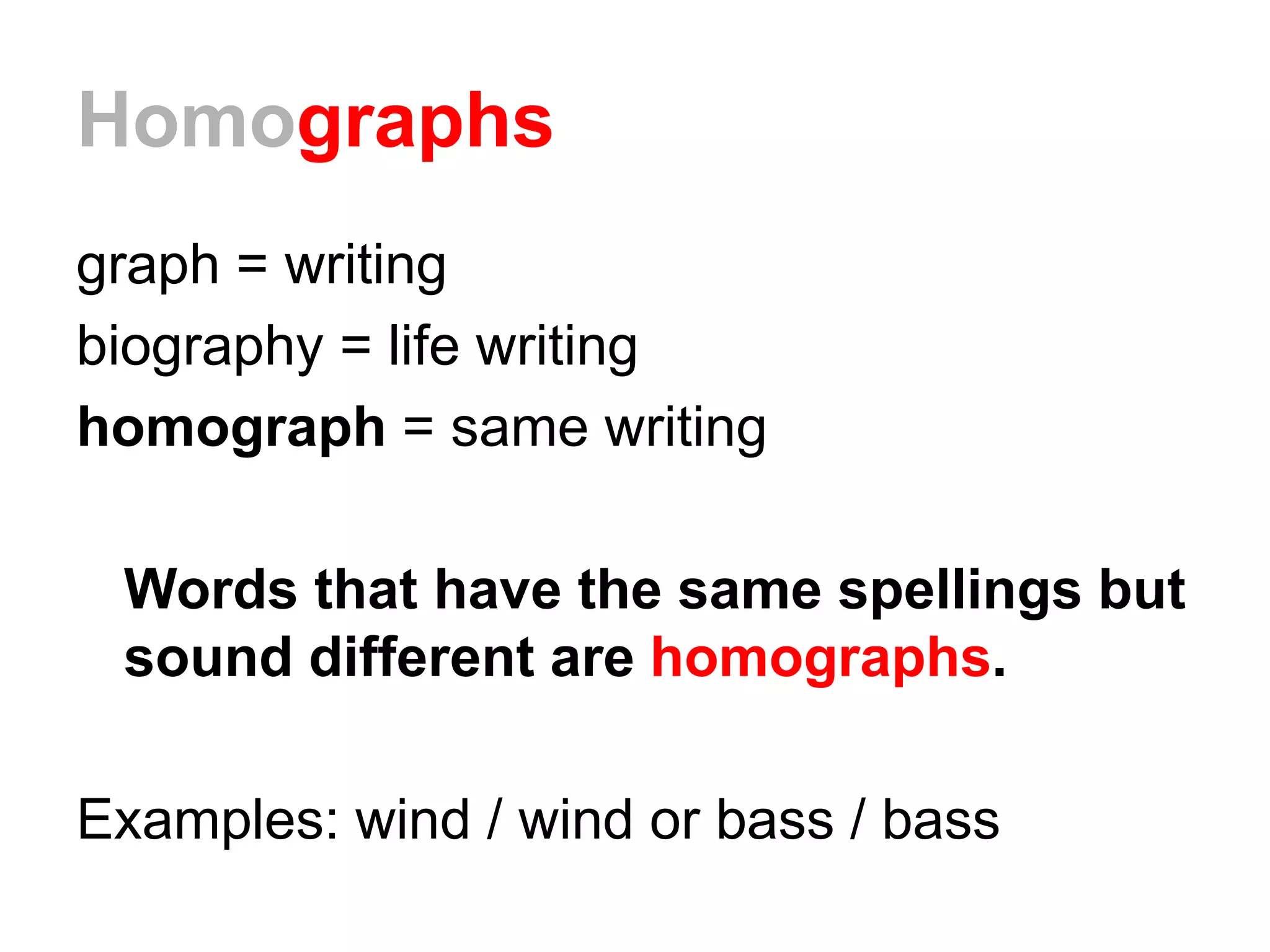 Homographs

graph = writing
biography = life writing
homograph = same writing

Words that have the same spellings but sound different are homographs.

Examples: wind / wind or bass / bass